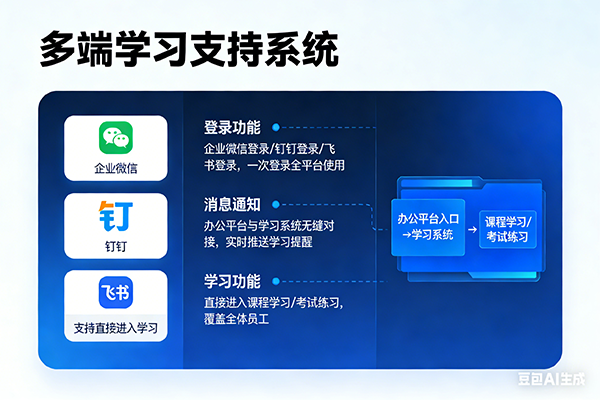 多端学习支持系统

企业微信

钉

钉钉

飞书

支持直接进入学习

登录功能

企业微信登录/钉钉登录/飞书登录，一次登录全平台使用

消息通知

办公平台与学习系统无缝对接，实时推送学习提醒

学习功能

直接进入课程学习/考试练习，覆盖全体员工

办公平台入口→学习系统

→

课程学习/考试练习

豆包AI生成